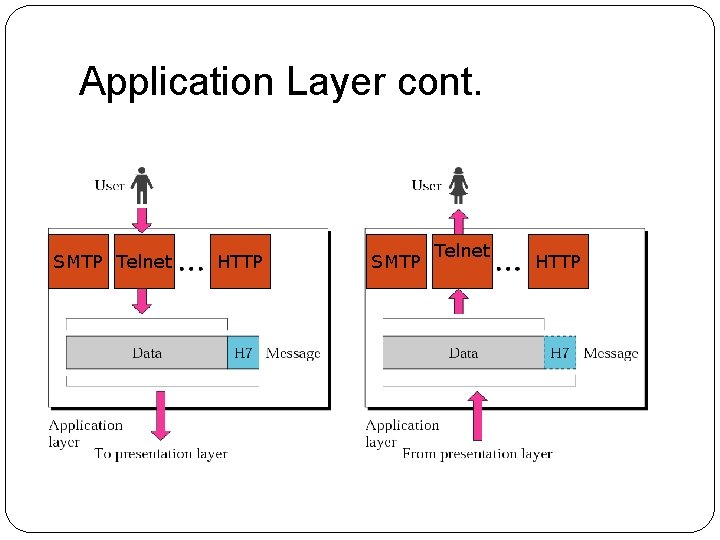 Application Layer cont.

User

SMTP Telnet ... HTTP

Data H7 Message

Application layer

To presentation layer

User

SMTP Telnet ... HTTP

Data H7 Message

Application layer

From presentation layer